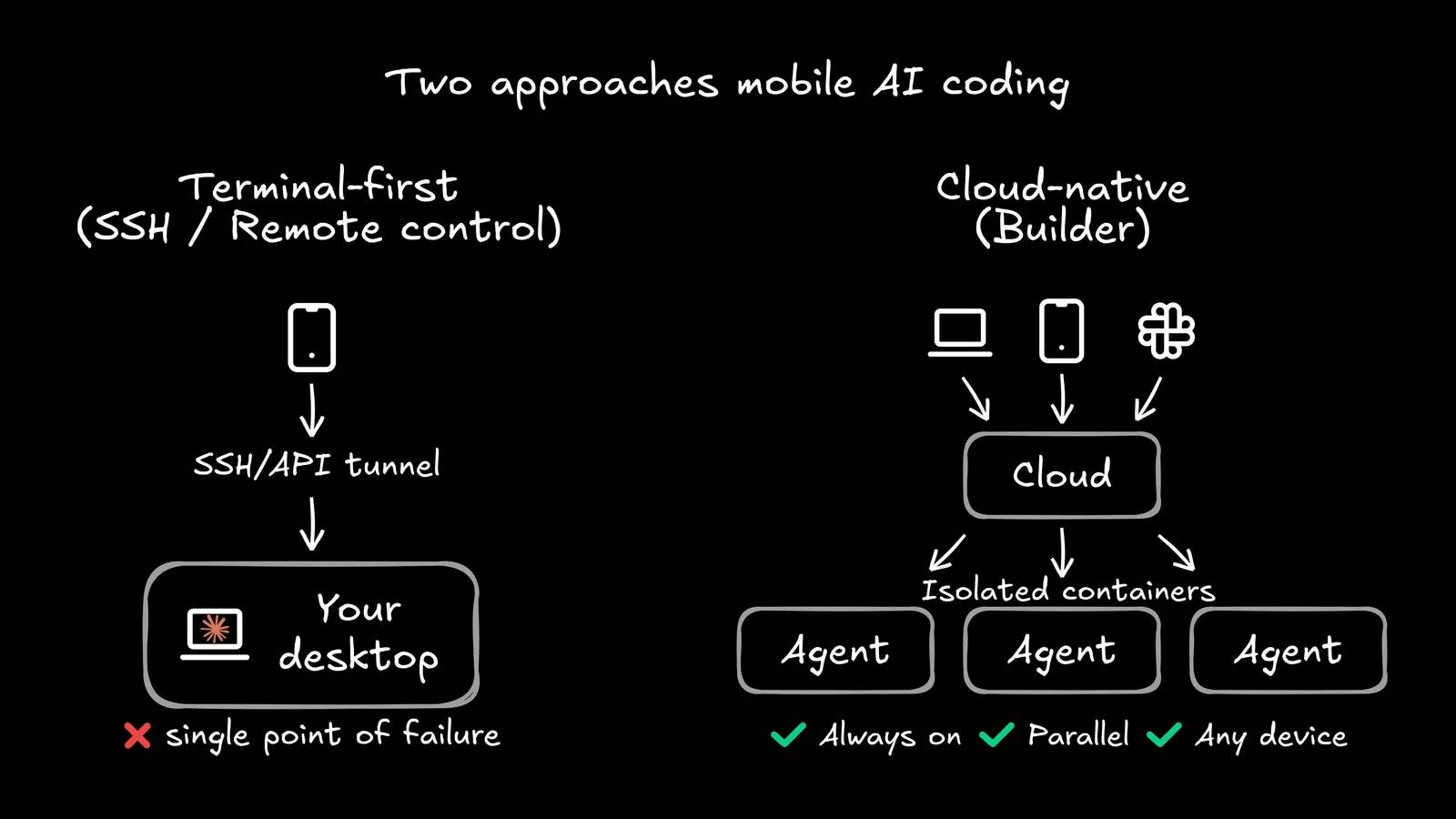 Two approaches mobile AI coding

Terminal-first
(SSH / Remote control)

SSH/API tunnel

Your desktop

single point of failure

Cloud-native
(Builder)

Cloud

Isolated containers

Agent

Agent

Agent

Always on Parallel Any device